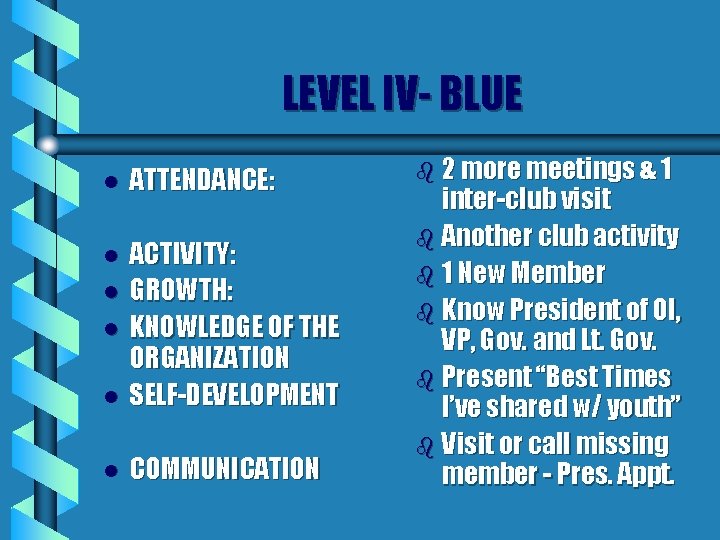 LEVEL IV- BLUE

- ATTENDANCE:
- ACTIVITY:
- GROWTH:
- KNOWLEDGE OF THE ORGANIZATION
- SELF-DEVELOPMENT
- COMMUNICATION

- 2 more meetings & 1 inter-club visit
- Another club activity
- 1 New Member
- Know President of OI, VP, Gov. and Lt. Gov.
- Present “Best Times I’ve shared w/ youth”
- Visit or call missing member - Pres. Appt.